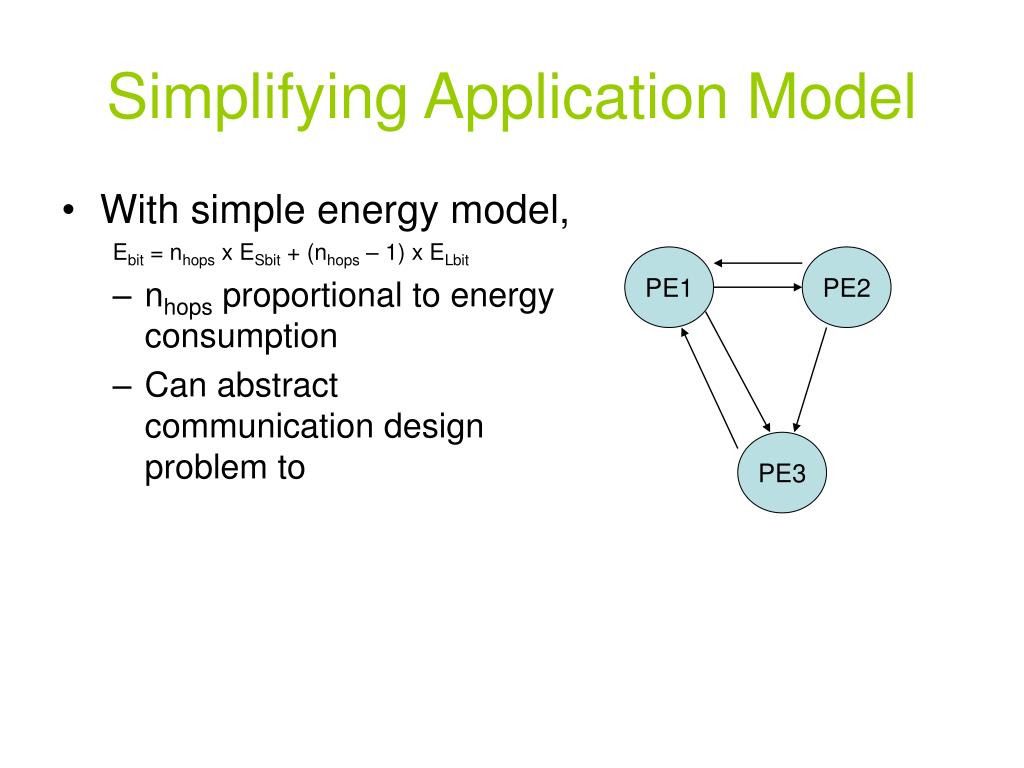 Simplifying Application Model

• With simple energy model,

$E_{bit} = n_{hops} \times E_{Sbit} + (n_{hops} - 1) \times E_{Lbit}$

– $n_{hops}$ proportional to energy consumption

– Can abstract communication design problem to

PE1

PE2

PE3